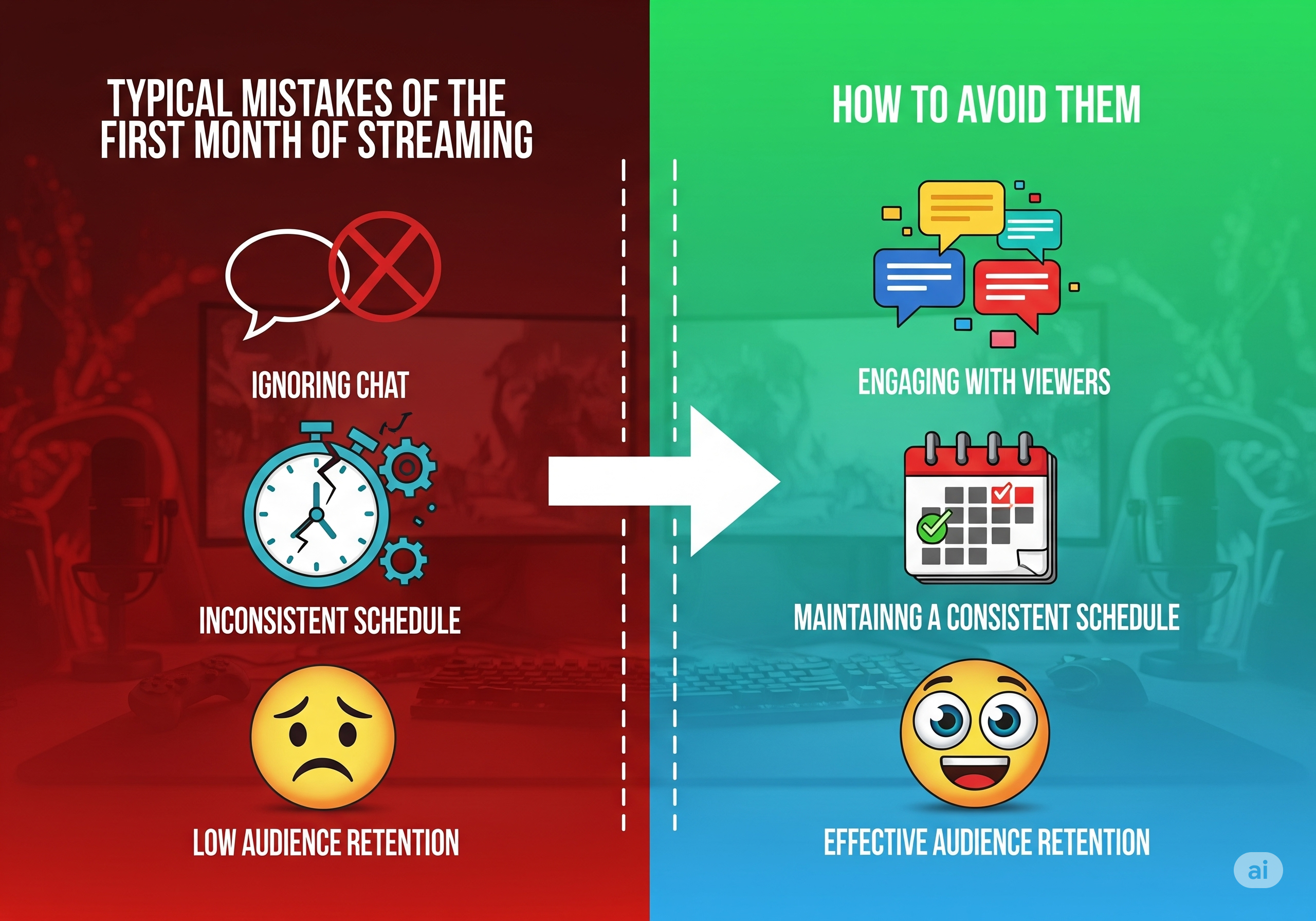 TYPICAL MISTAKES OF THE FIRST MONTH OF STREAMING

IGNORING CHAT

INCONSISTENT SCHEDULE

LOW AUDIENCE RETENTION

HOW TO AVOID THEM

ENGAGING WITH VIEWERS

MAINTAINNG A CONSISTENT SCHEDULE

EFFECTIVE AUDIENCE RETENTION

ai